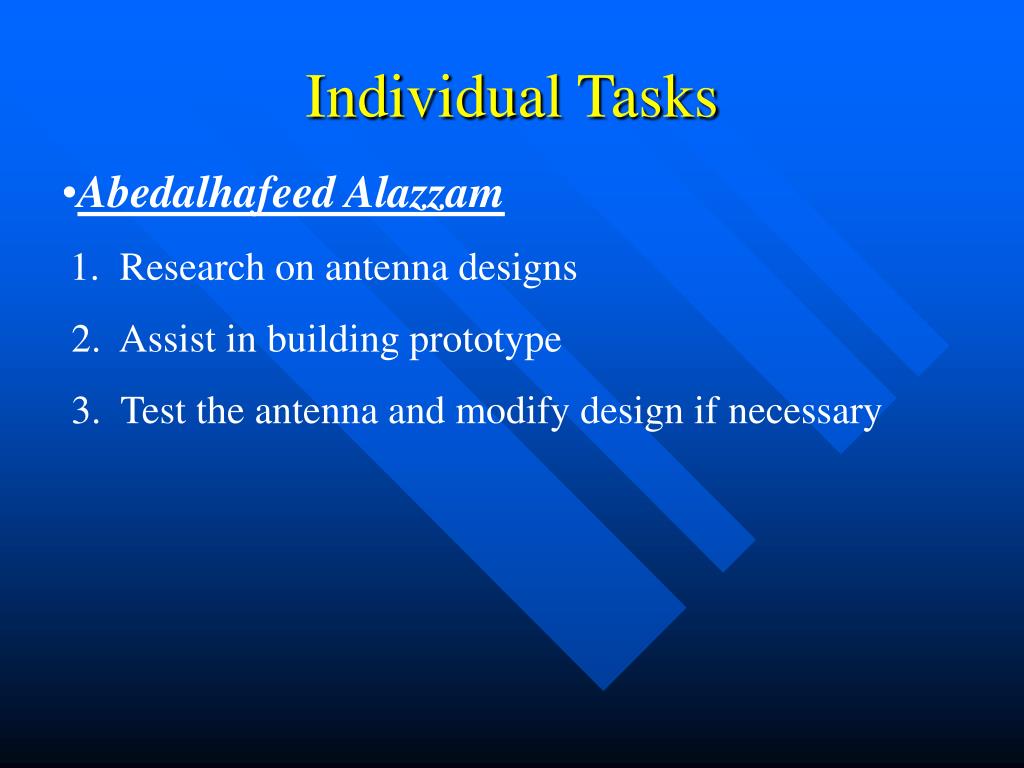 Individual Tasks

•Abedalhafeed Alazzam

1. Research on antenna designs

2. Assist in building prototype

3. Test the antenna and modify design if necessary